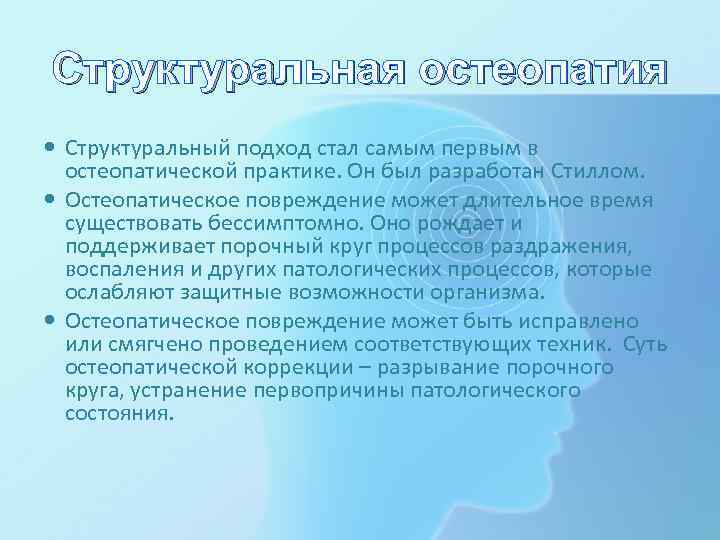 Структуральная остеопатия

• Структуральный подход стал самым первым в остеопатической практике. Он был разработан Стиллом.
• Остеопатическое повреждение может длительное время существовать бессимптомно. Оно рождает и поддерживает порочный круг процессов раздражения, воспаления и других патологических процессов, которые ослабляют защитные возможности организма.
• Остеопатическое повреждение может быть исправлено или смягчено проведением соответствующих техник. Суть остеопатической коррекции – разрывание порочного круга, устранение первопричины патологического состояния.